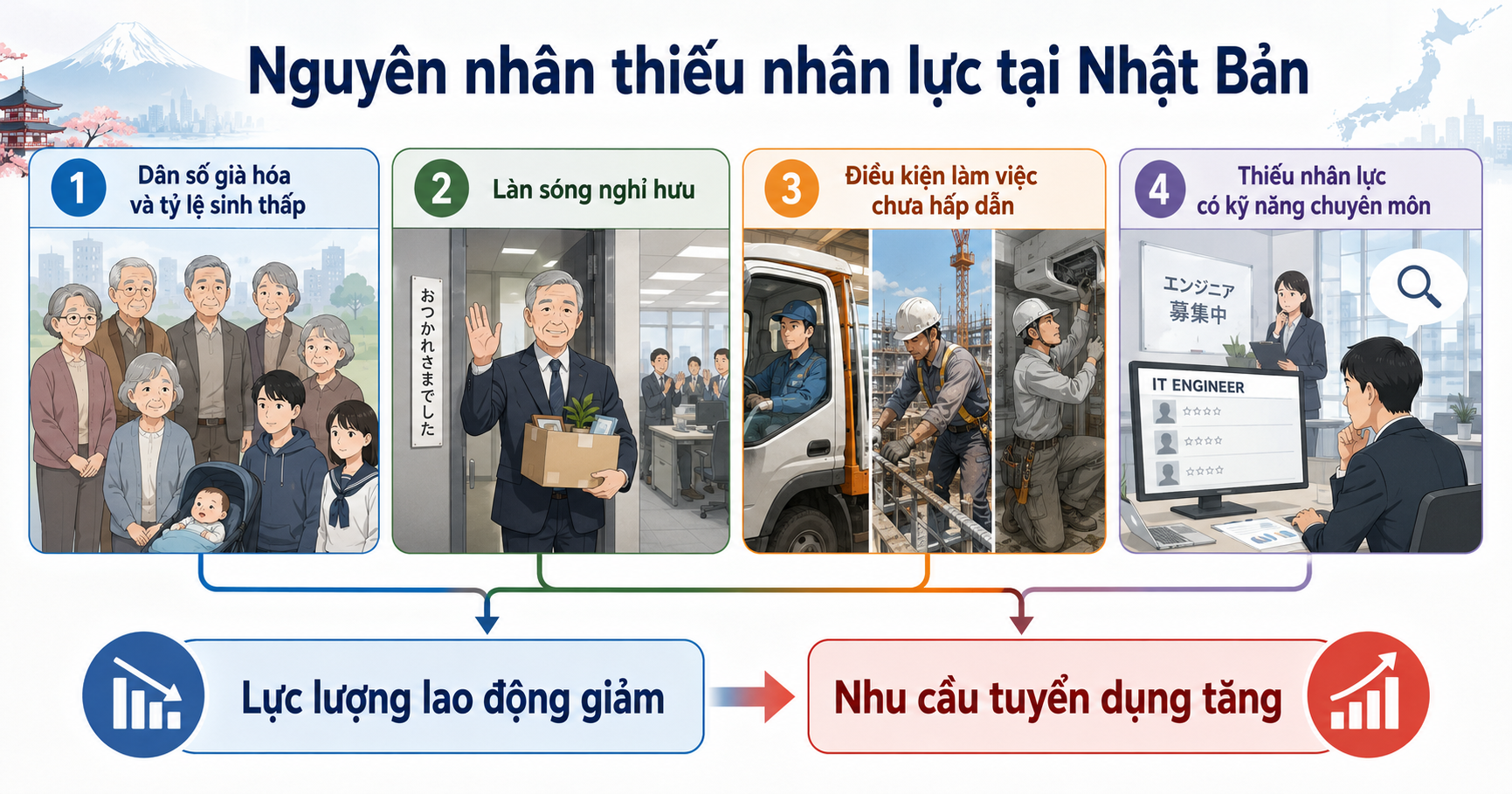 Nguyên nhân thiếu nhân lực tại Nhật Bản

1 Dân số già hóa và tỷ lệ sinh thấp

2 Làn sóng nghỉ hưu

おつかれさまでした

3 Điều kiện làm việc chưa hấp dẫn

4 Thiếu nhân lực có kỹ năng chuyên môn

エンジニア募集中

IT ENGINEER

Lực lượng lao động giảm

Nhu cầu tuyển dụng tăng